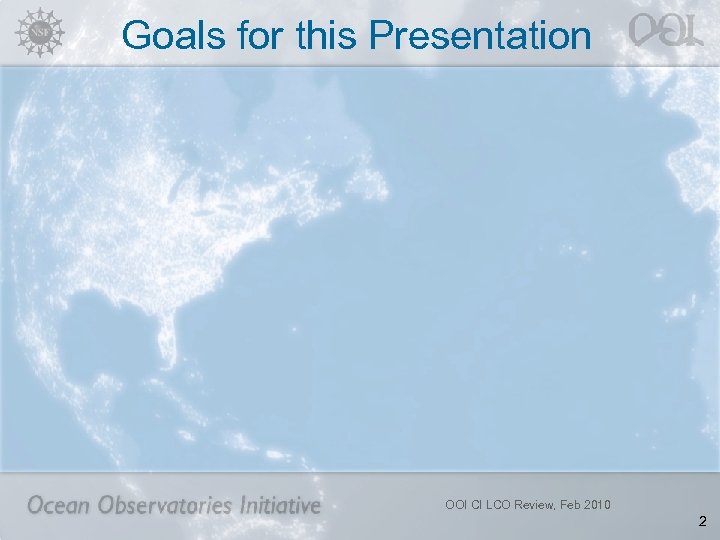 NSF

Goals for this Presentation

OOI

Ocean Observatories Initiative

OOI CI LCO Review, Feb 2010

2